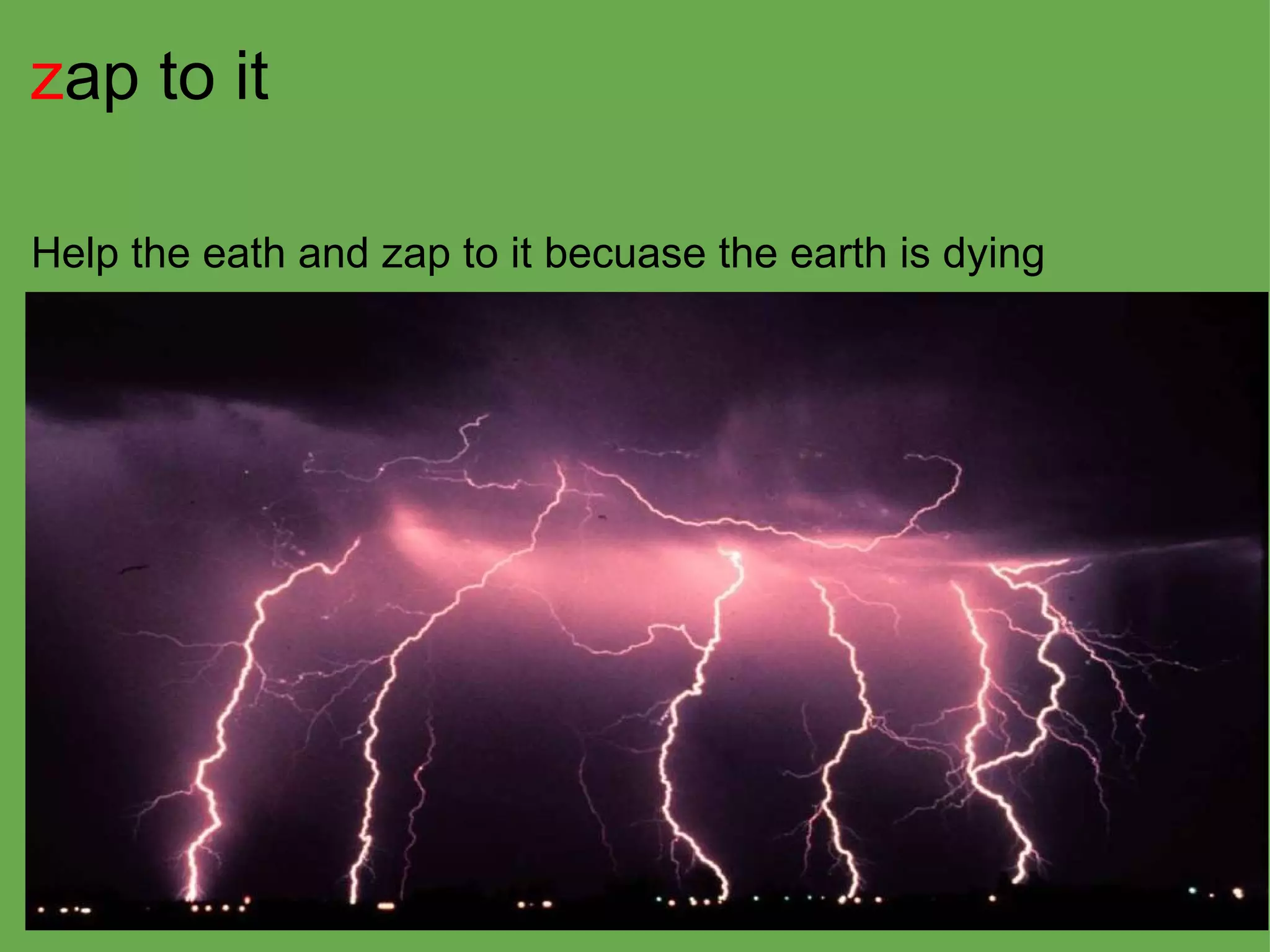 zap to it

Help the eath and zap to it becuase the earth is dying